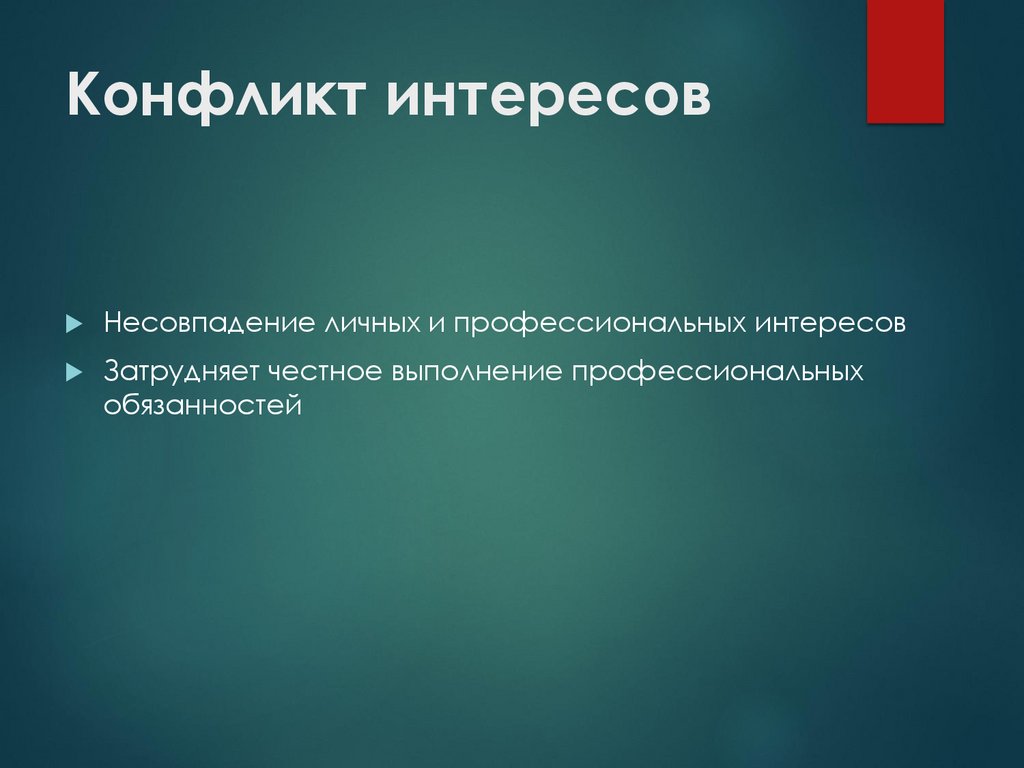 Конфликт интересов

Несовпадение личных и профессиональных интересов

Затрудняет честное выполнение профессиональных обязанностей